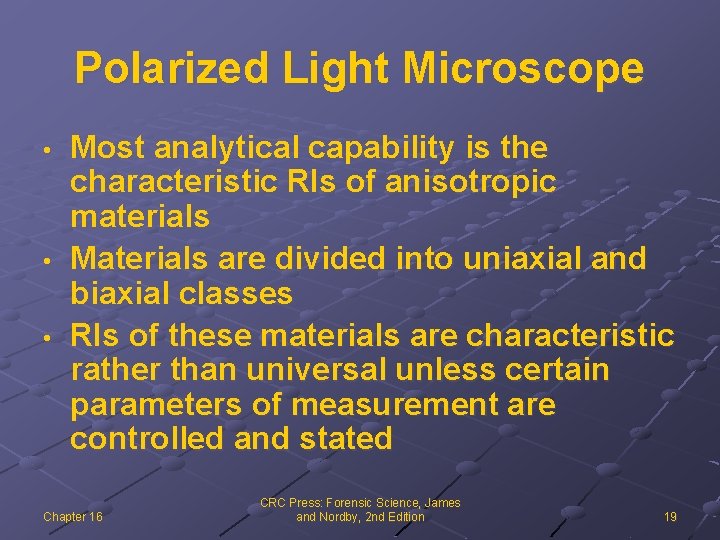 Polarized Light Microscope

• Most analytical capability is the characteristic RIs of anisotropic materials
• Materials are divided into uniaxial and biaxial classes
• RIs of these materials are characteristic rather than universal unless certain parameters of measurement are controlled and stated

Chapter 16

CRC Press: Forensic Science, James and Nordby, 2nd Edition

19